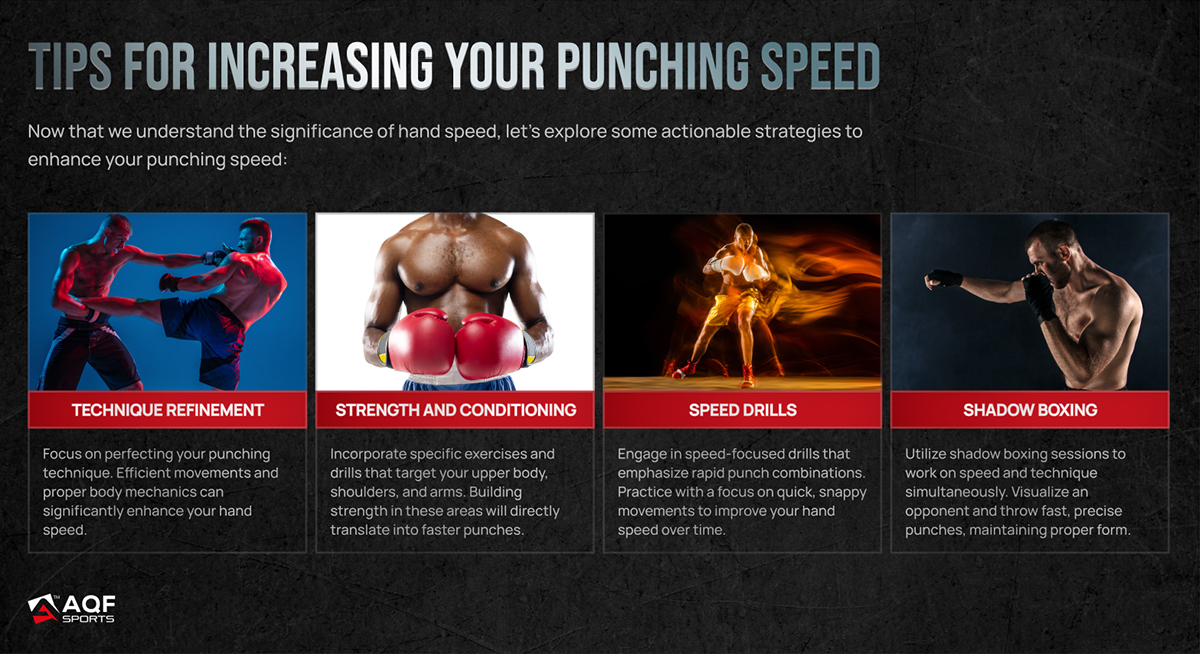 TIPS FOR INCREASING YOUR PUNCHING SPEED

Now that we understand the significance of hand speed, let's explore some actionable strategies to enhance your punching speed:

TECHNIQUE REFINEMENT

Focus on perfecting your punching technique. Efficient movements and proper body mechanics can significantly enhance your hand speed.

STRENGTH AND CONDITIONING

Incorporate specific exercises and drills that target your upper body, shoulders, and arms. Building strength in these areas will directly translate into faster punches.

SPEED DRILLS

Engage in speed-focused drills that emphasize rapid punch combinations. Practice with a focus on quick, snappy movements to improve your hand speed over time.

SHADOW BOXING

Utilize shadow boxing sessions to work on speed and technique simultaneously. Visualize an opponent and throw fast, precise punches, maintaining proper form.

AQF SPORTS